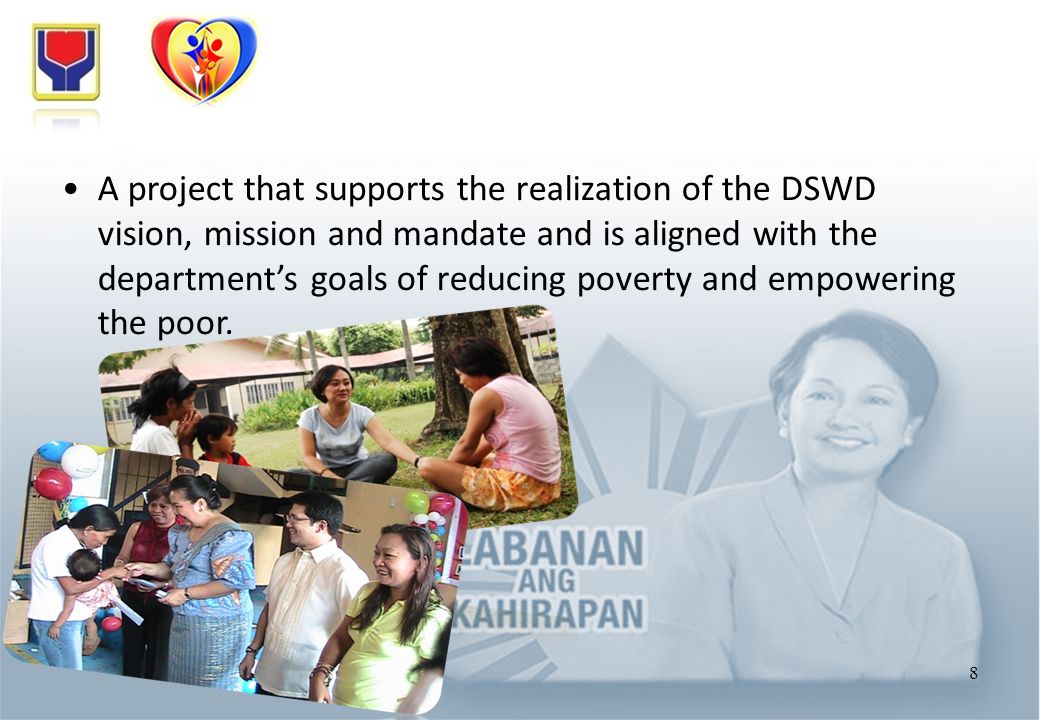 • A project that supports the realization of the DSWD vision, mission and mandate and is aligned with the department's goals of reducing poverty and empowering the poor.

LABANAN ANG KAHIRAPAN

8